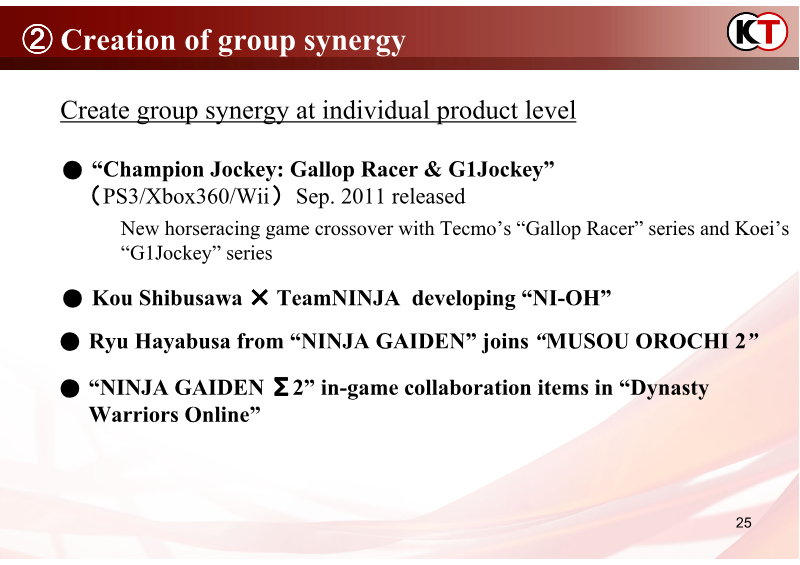 ② Creation of group synergy

KT

Create group synergy at individual product level

● “Champion Jockey: Gallop Racer & G1Jockey” （PS3/Xbox360/Wii） Sep. 2011 released

New horseracing game crossover with Tecmo’s “Gallop Racer” series and Koei’s “G1Jockey” series

● Kou Shibusawa × TeamNINJA developing “NI-OH”

● Ryu Hayabusa from “NINJA GAIDEN” joins “MUSOU OROCHI 2”

● “NINJA GAIDEN Σ2” in-game collaboration items in “Dynasty Warriors Online”

25